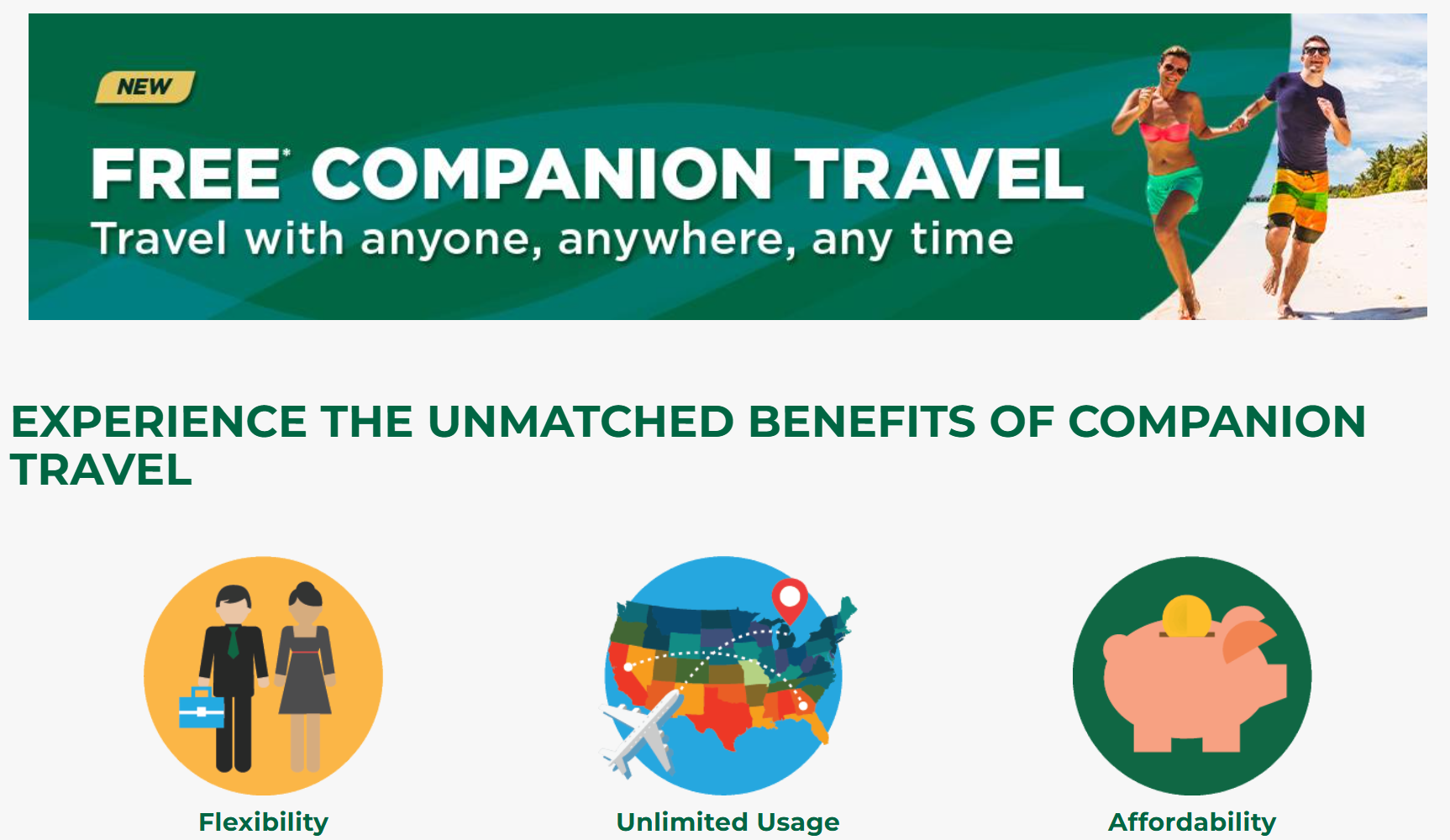 NEW

FREE* COMPANION TRAVEL
Travel with anyone, anywhere, any time

EXPERIENCE THE UNMATCHED BENEFITS OF COMPANION TRAVEL

Flexibility

Unlimited Usage

Affordability